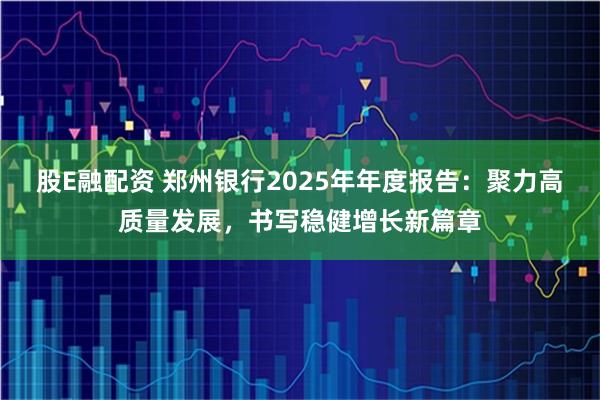 股E融配资 郑州银行2025年年度报告：聚力高质量发展，书写稳健增长新篇章